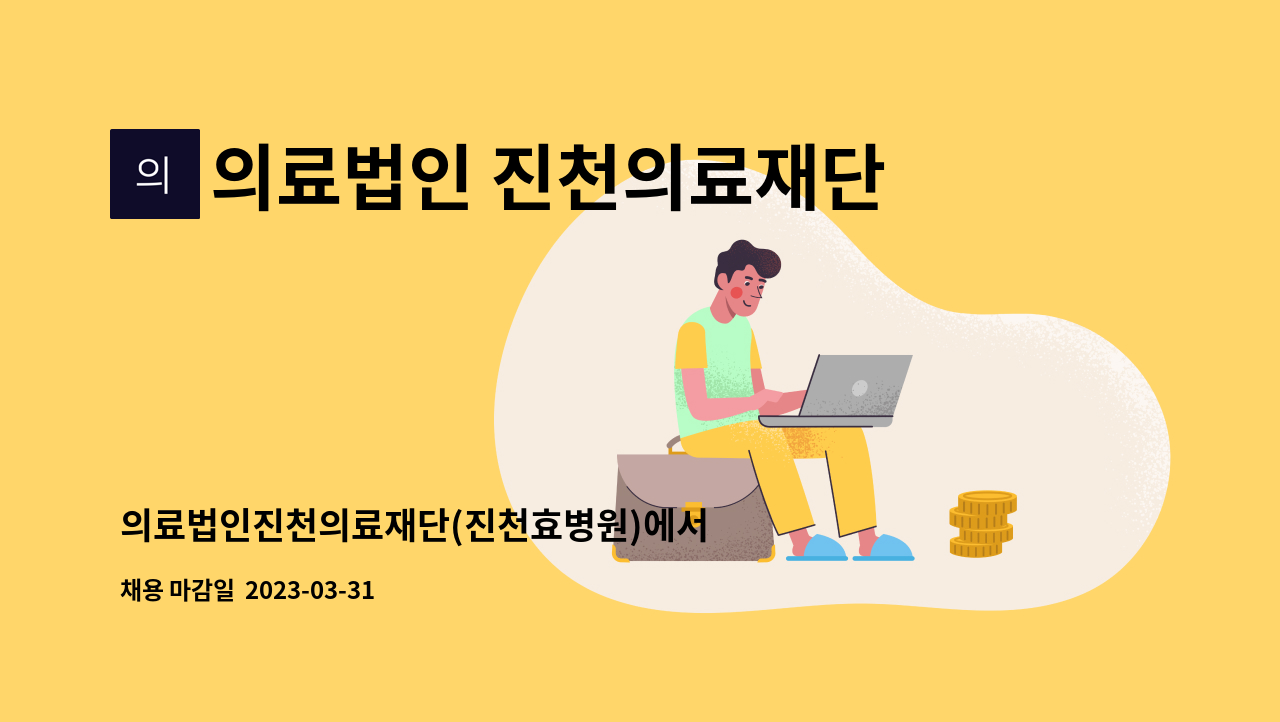 의

의료법인 진천의료재단

의료법인진천의료재단(진천효병원)에서

채용 마감일 2023-03-31